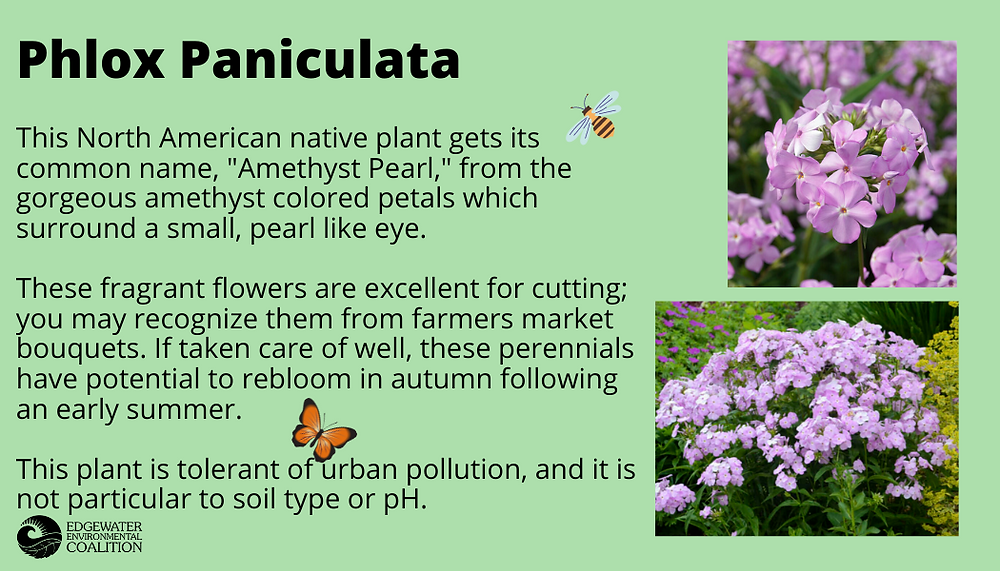 Phlox Paniculata

This North American native plant gets its common name, "Amethyst Pearl," from the gorgeous amethyst colored petals which surround a small, pearl like eye.

These fragrant flowers are excellent for cutting; you may recognize them from farmers market bouquets. If taken care of well, these perennials have potential to rebloom in autumn following an early summer.

This plant is tolerant of urban pollution, and it is not particular to soil type or pH.

EDGEWATER ENVIRONMENTAL COALITION